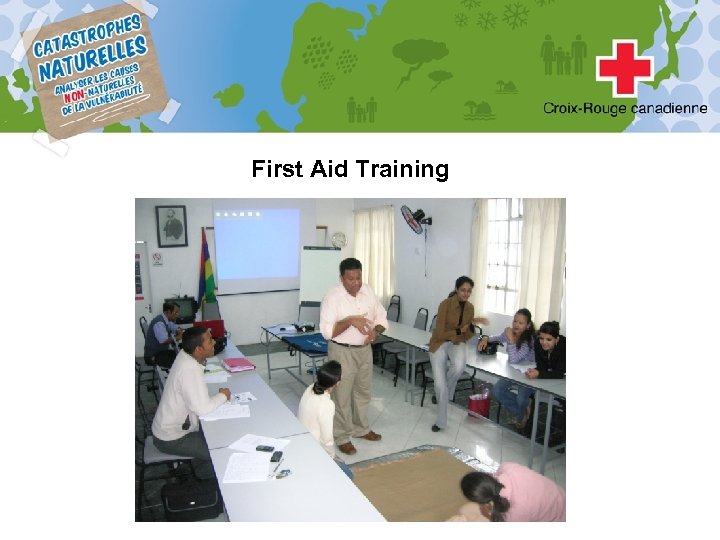 CATASTROPHES NATURELLES
ANALYSER LES CAUSES NON-NATURELLES DE LA VULNÉRABILITÉ

Croix-Rouge canadienne

First Aid Training